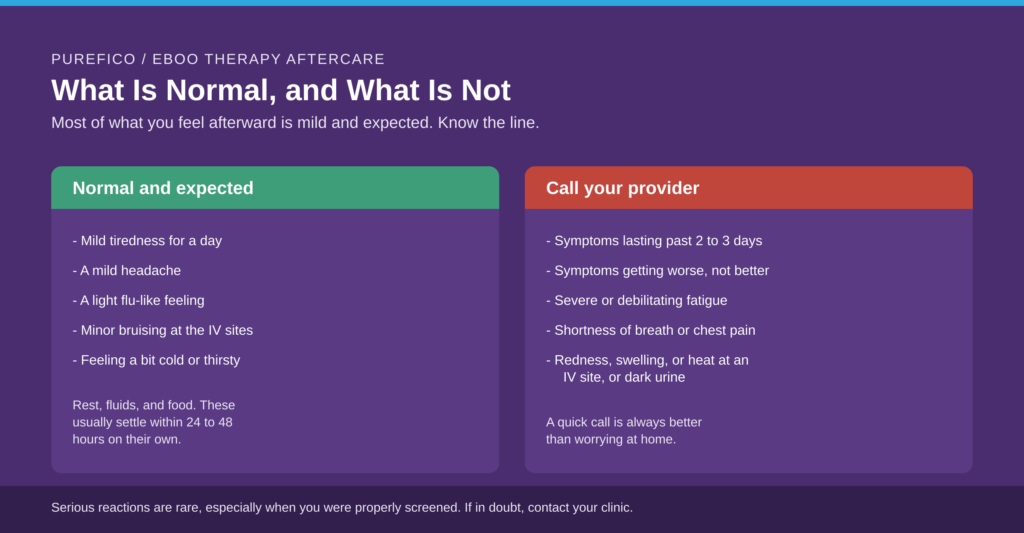 PUREFICO / EBOO THERAPY AFTERCARE

What Is Normal, and What Is Not

Most of what you feel afterward is mild and expected. Know the line.

Normal and expected

- Mild tiredness for a day

- A mild headache

- A light flu-like feeling

- Minor bruising at the IV sites

- Feeling a bit cold or thirsty

Rest, fluids, and food. These usually settle within 24 to 48 hours on their own.

Call your provider

- Symptoms lasting past 2 to 3 days

- Symptoms getting worse, not better

- Severe or debilitating fatigue

- Shortness of breath or chest pain

- Redness, swelling, or heat at an IV site, or dark urine

A quick call is always better than worrying at home.

Serious reactions are rare, especially when you were properly screened. If in doubt, contact your clinic.